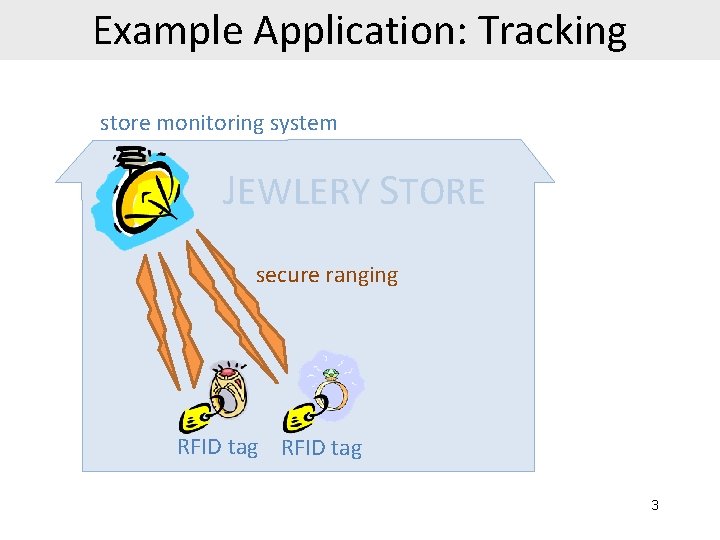 Example Application: Tracking

store monitoring system

JEWLERY STORE

secure ranging

RFID tag RFID tag

3